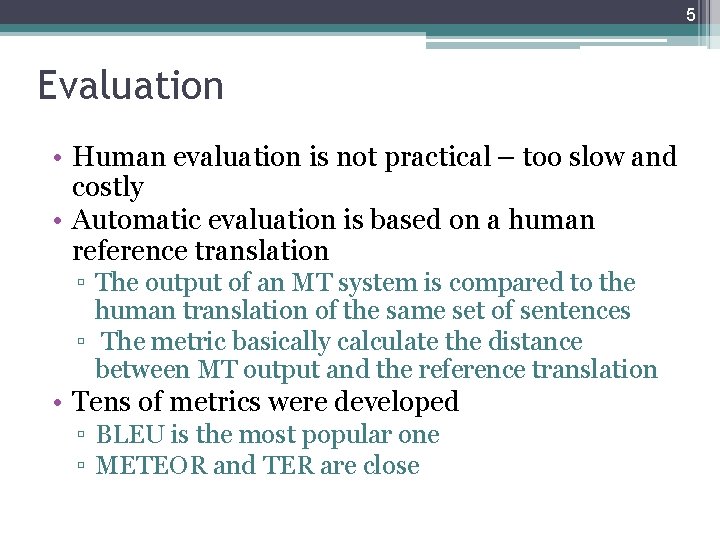 5

Evaluation

• Human evaluation is not practical – too slow and costly
• Automatic evaluation is based on a human reference translation
▫ The output of an MT system is compared to the human translation of the same set of sentences
▫ The metric basically calculate the distance between MT output and the reference translation
• Tens of metrics were developed
▫ BLEU is the most popular one
▫ METEOR and TER are close